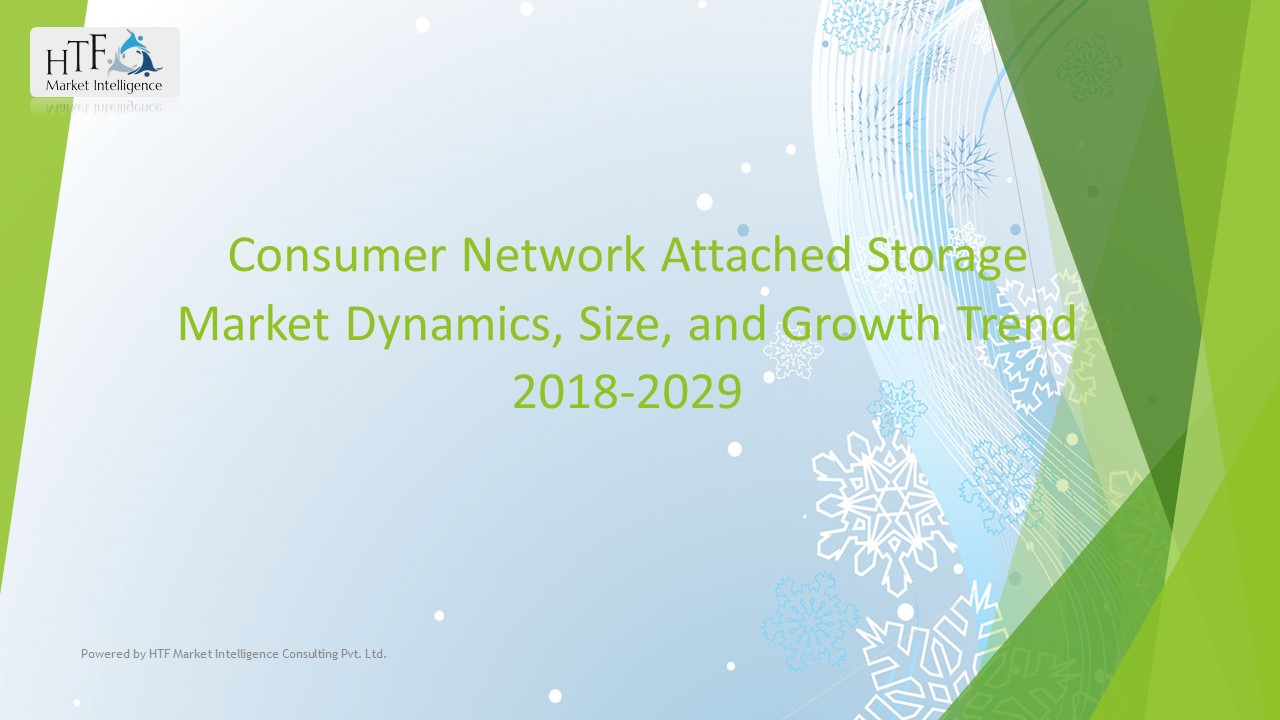 HTF Market Intelligence

Consumer Network Attached Storage Market Dynamics, Size, and Growth Trend 2018-2029

Powered by HTF Market Intelligence Consulting Pvt. Ltd.